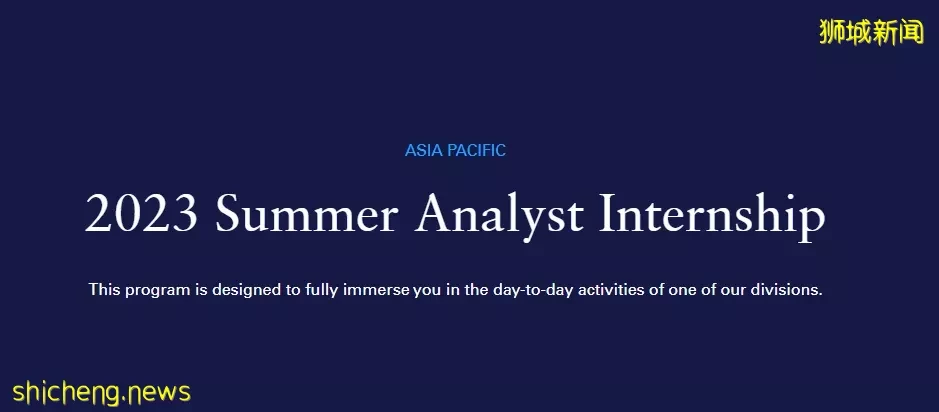 狮城新闻

ASIA PACIFIC

2023 Summer Analyst Internship

This program is designed to fully immerse you in the day-to-day activities of one of our divisions.

shicheng.news